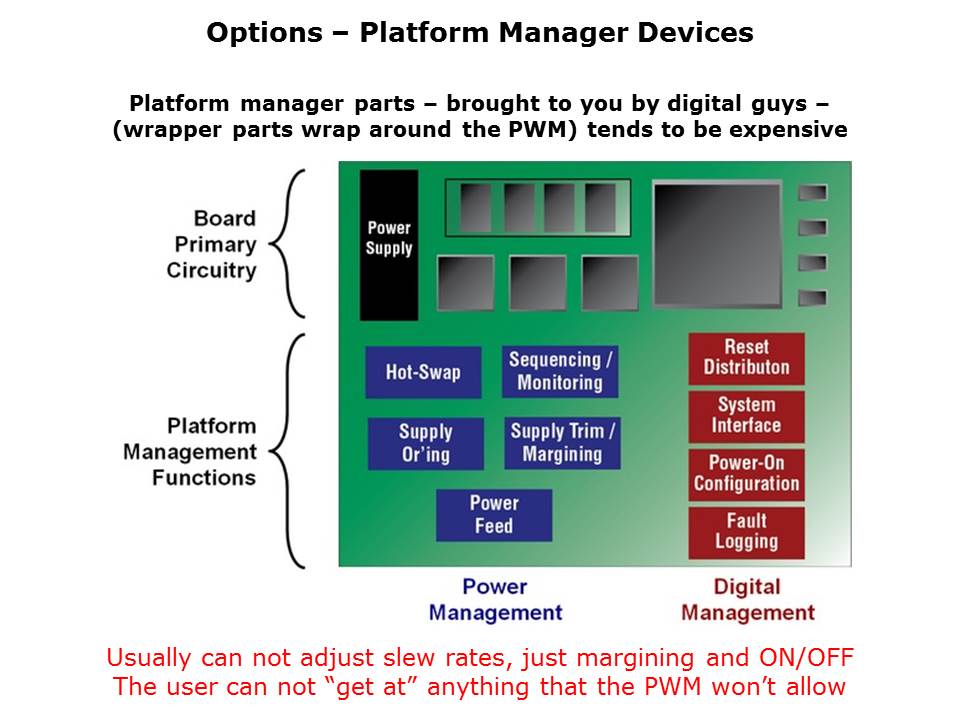 Options – Platform Manager Devices

Platform manager parts – brought to you by digital guys – (wrapper parts wrap around the PWM) tends to be expensive

Board Primary Circuitry

Platform Management Functions

Power Supply

Hot-Swap

Sequencing / Monitoring

Supply Or'ing

Supply Trim / Margining

Power Feed

Reset Distributon

System Interface

Power-On Configuration

Fault Logging

Power Management

Digital Management

Usually can not adjust slew rates, just margining and ON/OFF
The user can not "get at" anything that the PWM won't allow